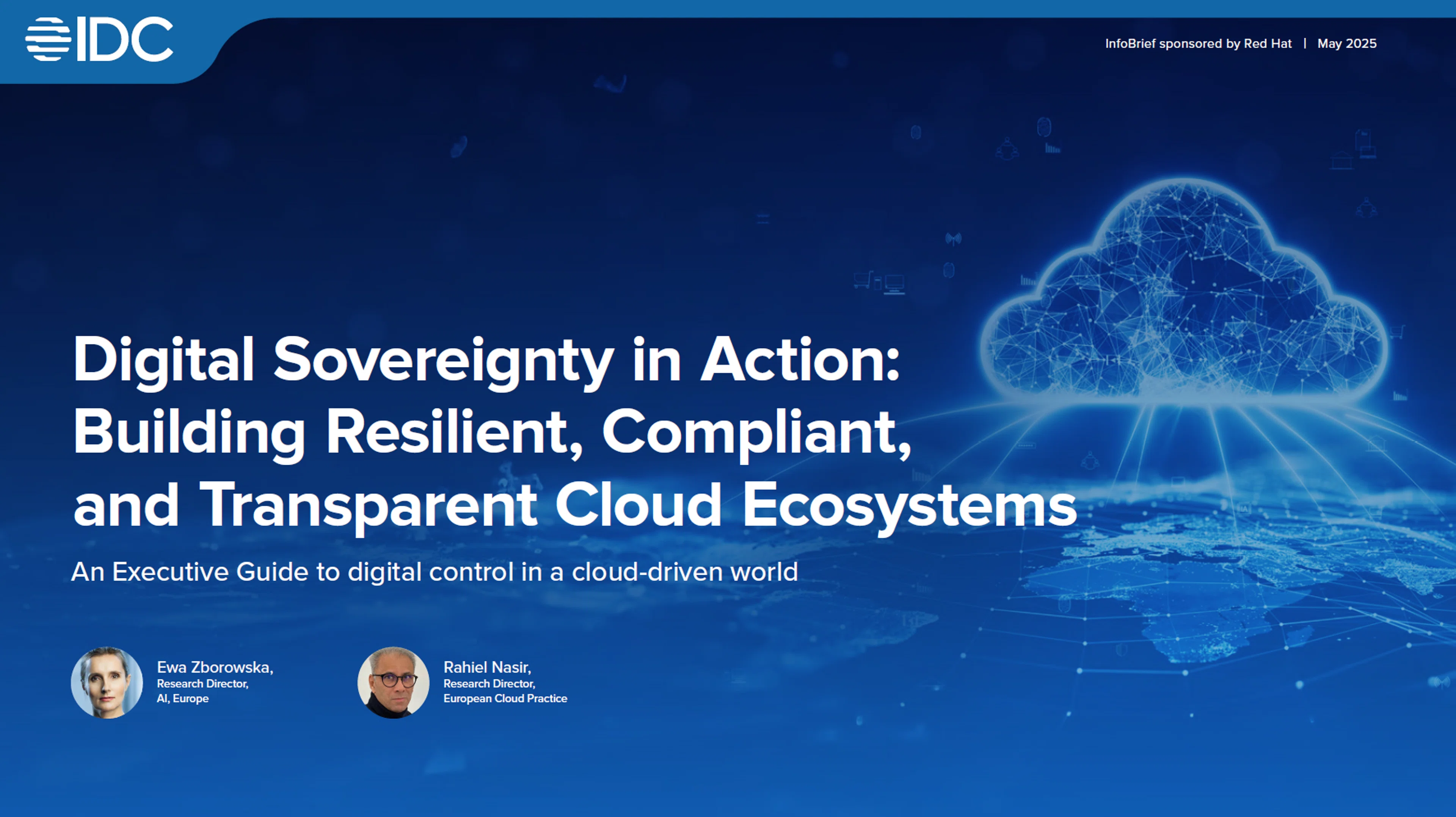 IDC

InfoBrief sponsored by Red Hat | May 2025

Digital Sovereignty in Action: Building Resilient, Compliant, and Transparent Cloud Ecosystems

An Executive Guide to digital control in a cloud-driven world

Ewa Zborowska,
Research Director,
AI, Europe

Rahiel Nasir,
Research Director,
European Cloud Practice